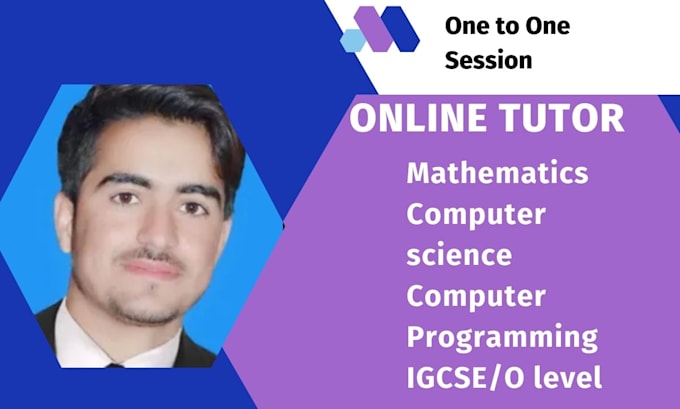 One to One Session

ONLINE TUTOR

Mathematics
Computer science
Computer Programming
IGCSE/O level